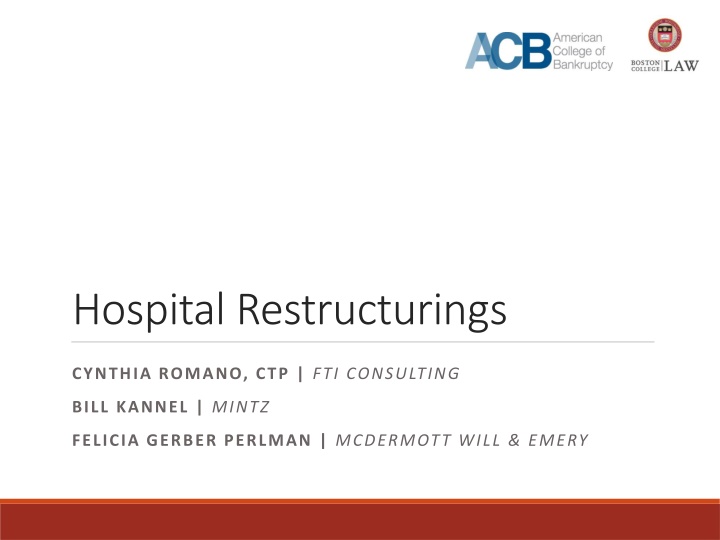 ACB American College of Bankruptcy

BOSTON COLLEGE LAW

Hospital Restructurings

CYNTHIA ROMANO, CTP | FTI CONSULTING

BILL KANNEL | MINTZ

FELICIA GERBER PERLMAN | MCDERMOTT WILL & EMERY